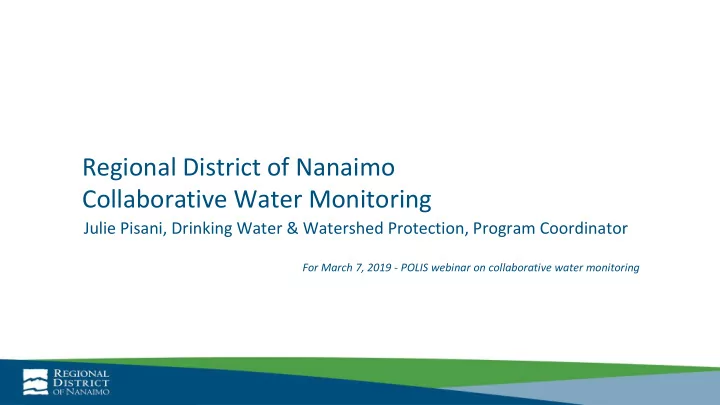 Regional District of Nanaimo
Collaborative Water Monitoring

Julie Pisani, Drinking Water & Watershed Protection, Program Coordinator

For March 7, 2019 - POLIS webinar on collaborative water monitoring

REGIONAL DISTRICT OF NANAIMO